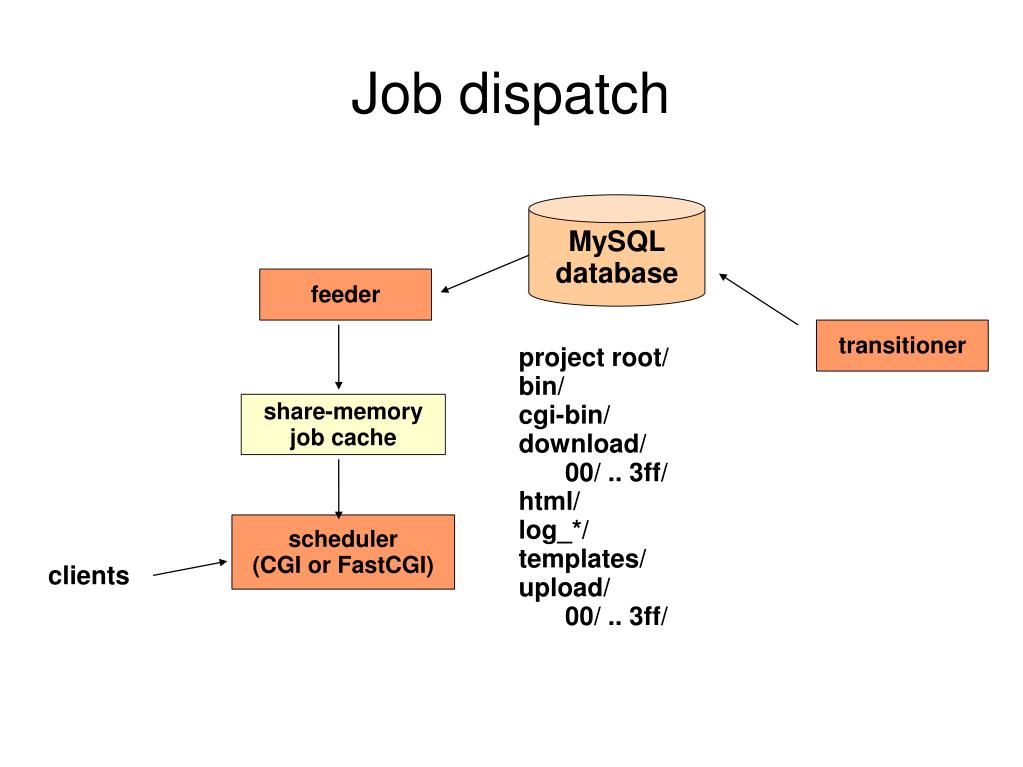 Job dispatch

MySQL database

feeder

transitioner

share-memory job cache

scheduler (CGI or FastCGI)

clients

project root/
bin/
cgi-bin/
download/
00/ .. 3ff/
html/
log_*/
templates/
upload/
00/ .. 3ff/